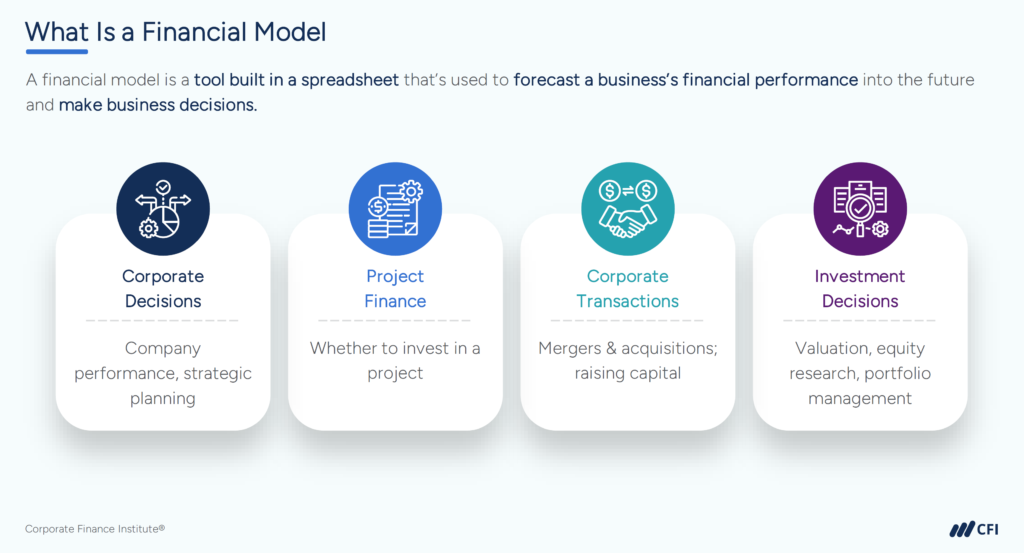 What Is a Financial Model

A financial model is a tool built in a spreadsheet that's used to forecast a business's financial performance into the future and make business decisions.

Corporate Decisions

Company performance, strategic planning

Project Finance

Whether to invest in a project

Corporate Transactions

Mergers & acquisitions; raising capital

Investment Decisions

Valuation, equity research, portfolio management

Corporate Finance Institute®

CFI